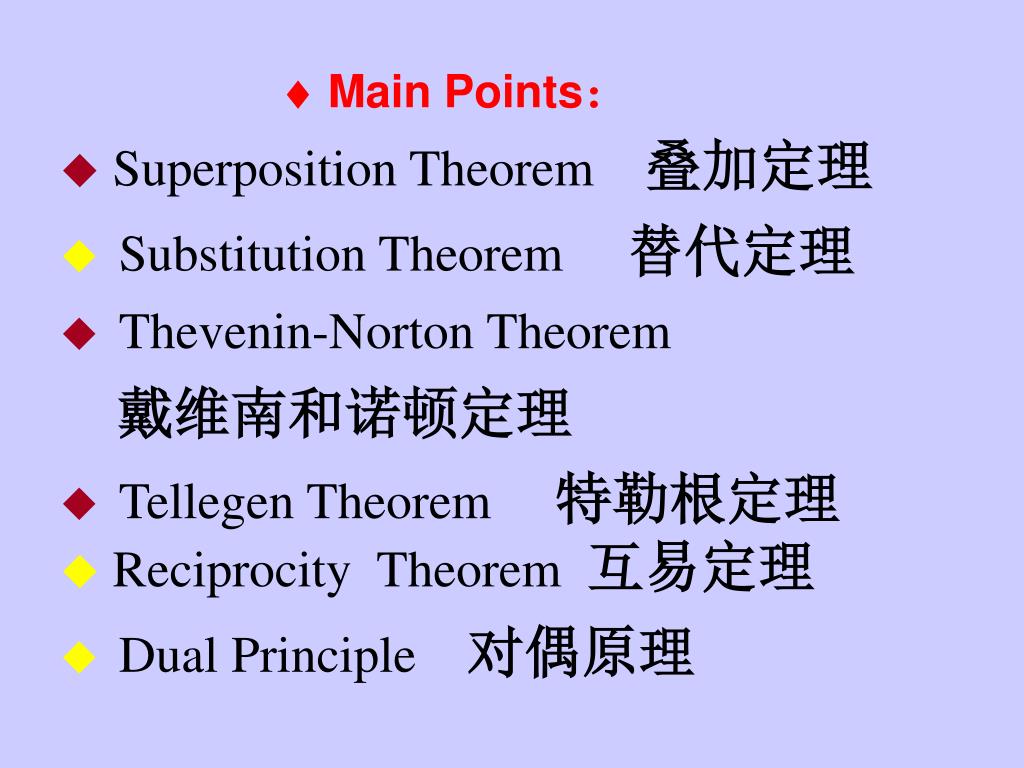 ♦ Main Points：

◆ Superposition Theorem 叠加定理

◆ Substitution Theorem 替代定理

◆ Thevenin-Norton Theorem 戴维南和诺顿定理

◆ Tellegen Theorem 特勒根定理

◆ Reciprocity Theorem 互易定理

◆ Dual Principle 对偶原理